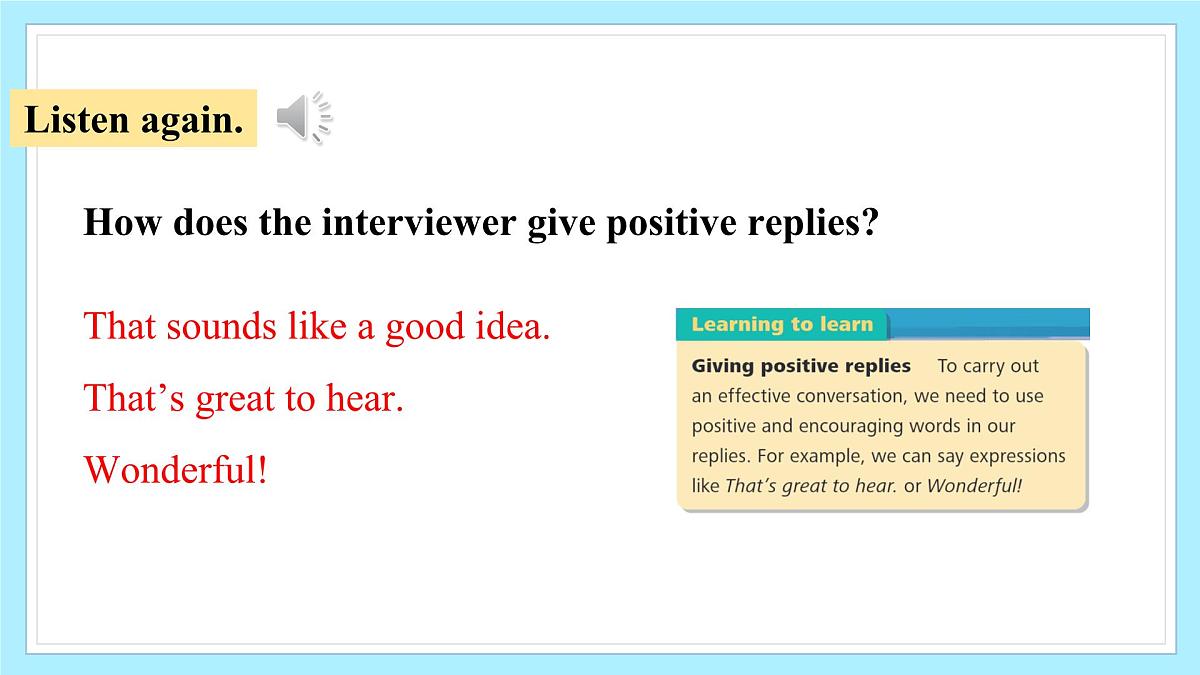 Listen again.

How does the interviewer give positive replies?

That sounds like a good idea.

That’s great to hear.

Wonderful!

Learning to learn

Giving positive replies To carry out an effective conversation, we need to use positive and encouraging words in our replies. For example, we can say expressions like That’s great to hear. or Wonderful!